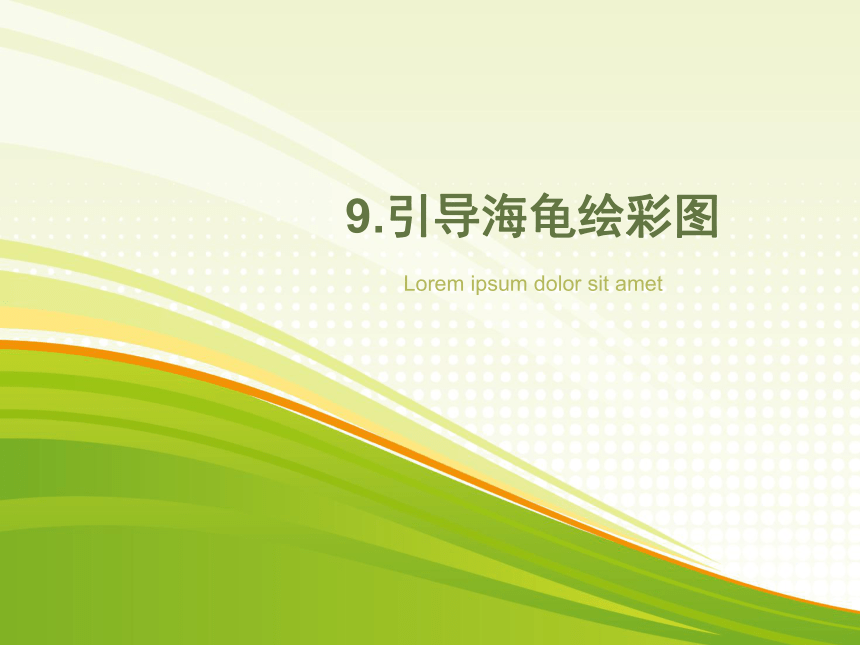 9.引导海龟绘彩图

Lorem ipsum dolor sit amet